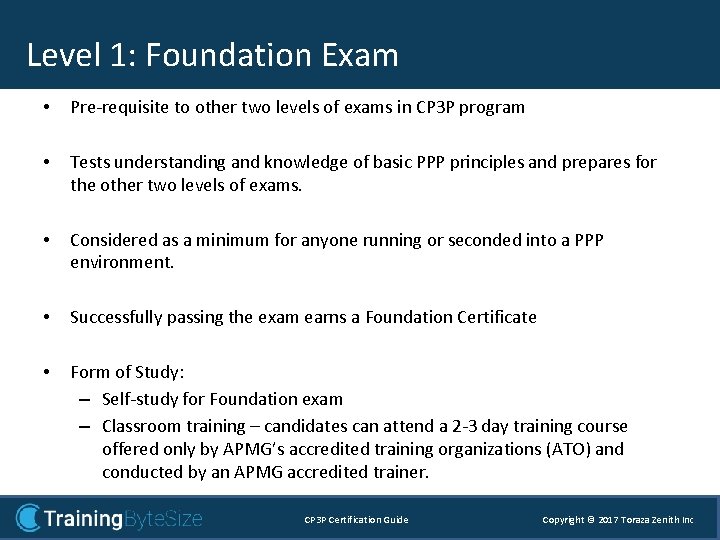 Level 1: Foundation Exam

• Pre-requisite to other two levels of exams in CP3P program

• Tests understanding and knowledge of basic PPP principles and prepares for the other two levels of exams.

• Considered as a minimum for anyone running or seconded into a PPP environment.

• Successfully passing the exam earns a Foundation Certificate

• Form of Study:
– Self-study for Foundation exam
– Classroom training – candidates can attend a 2-3 day training course offered only by APMG's accredited training organizations (ATO) and conducted by an APMG accredited trainer.

TrainingByteSize

CP3P Certification Guide

Copyright © 2017 Toraza Zenith Inc